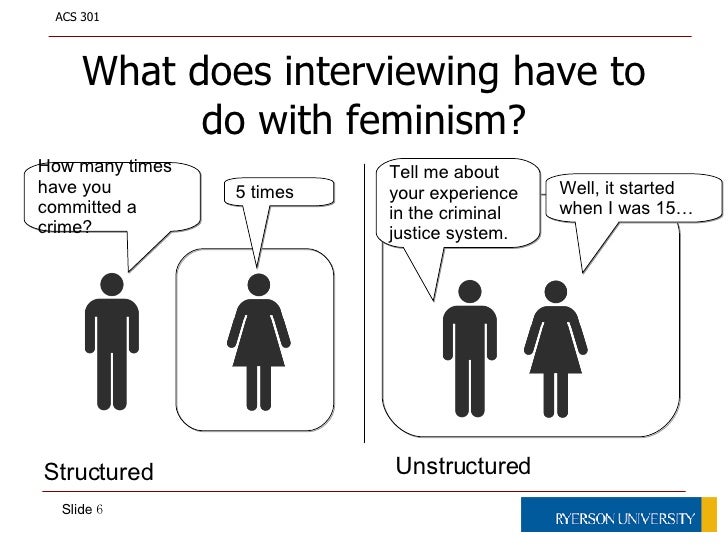 ACS 301

What does interviewing have to do with feminism?

How many times have you committed a crime?

5 times

Tell me about your experience in the criminal justice system.

Well, it started when I was 15…

Structured

Unstructured

Slide 6

RYERSON UNIVERSITY